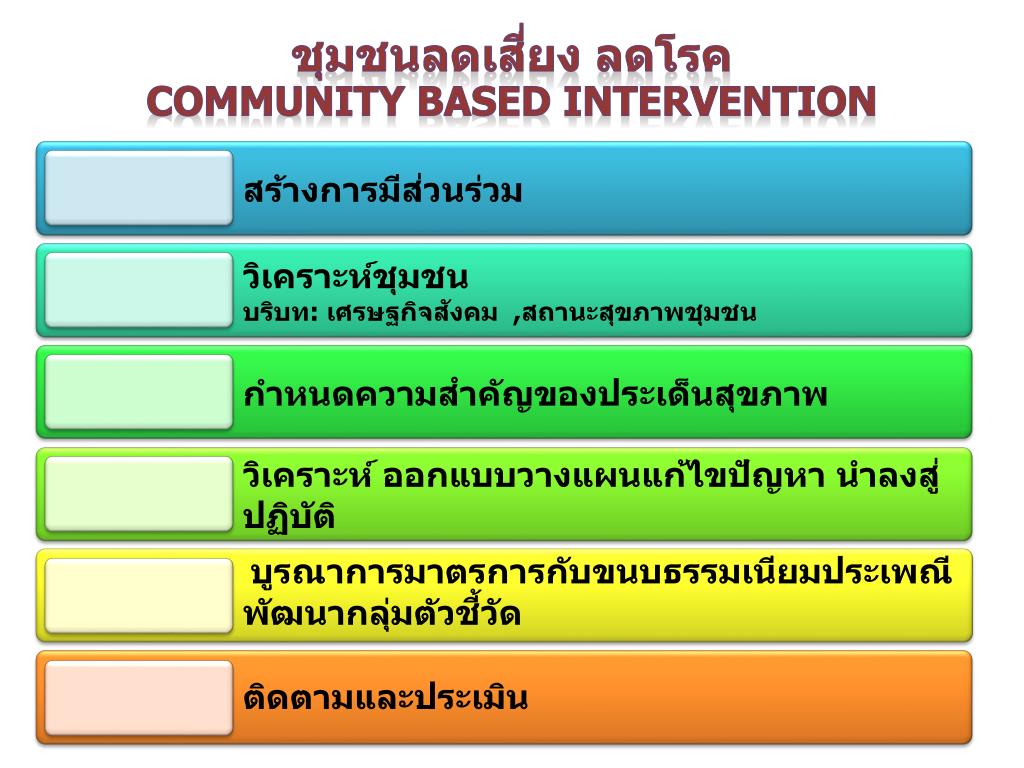 ชุมชนลดเสี่ยง ลดโรค
COMMUNITY BASED INTERVENTION

สร้างการมีส่วนร่วม

วิเคราะห์ชุมชน
บริบท: เศรษฐกิจสังคม ,สถานะสุขภาพชุมชน

กำหนดความสำคัญของประเด็นสุขภาพ

วิเคราะห์ ออกแบบวางแผนแก้ไขปัญหา นำลงสู่ปฏิบัติ

บูรณาการมาตรการกับขนบธรรมเนียมประเพณี พัฒนากลุ่มตัวชี้วัด

ติดตามและประเมิน